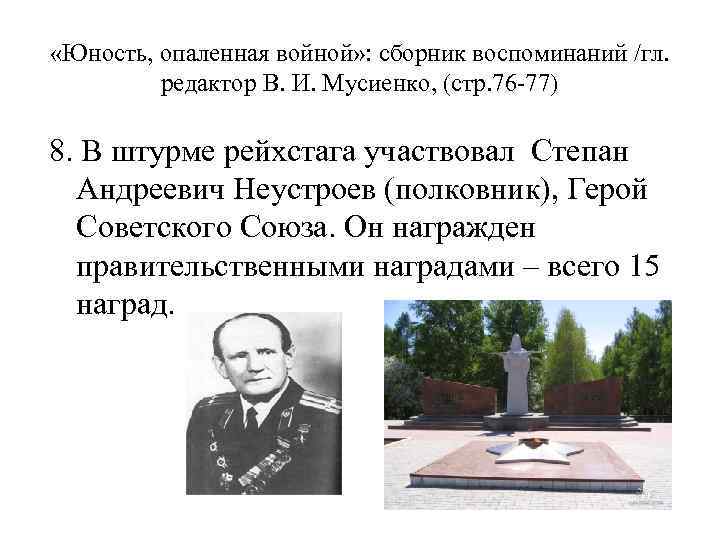 «Юность, опаленная войной»: сборник воспоминаний /гл. редактор В. И. Мусиенко, (стр.76-77)

8. В штурме рейхстага участвовал Степан Андреевич Неустроев (полковник), Герой Советского Союза. Он награжден правительственными наградами – всего 15 наград.